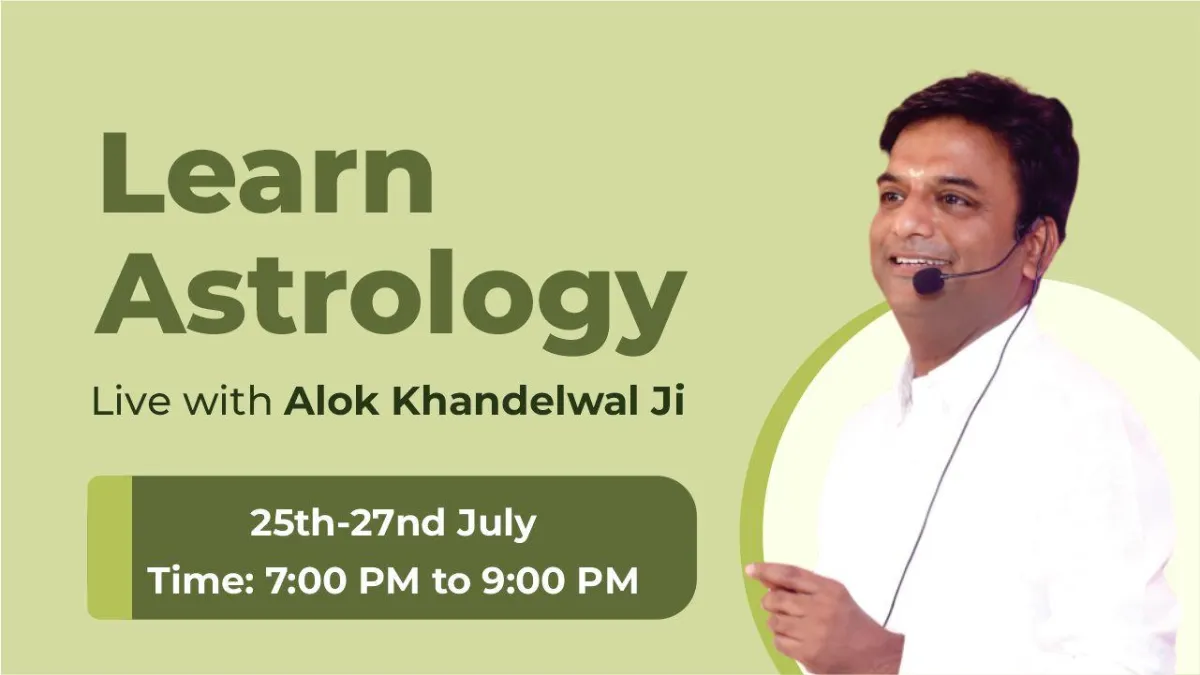 Learn Astrology

Live with Alok Khandelwal Ji

25th-27nd July
Time: 7:00 PM to 9:00 PM